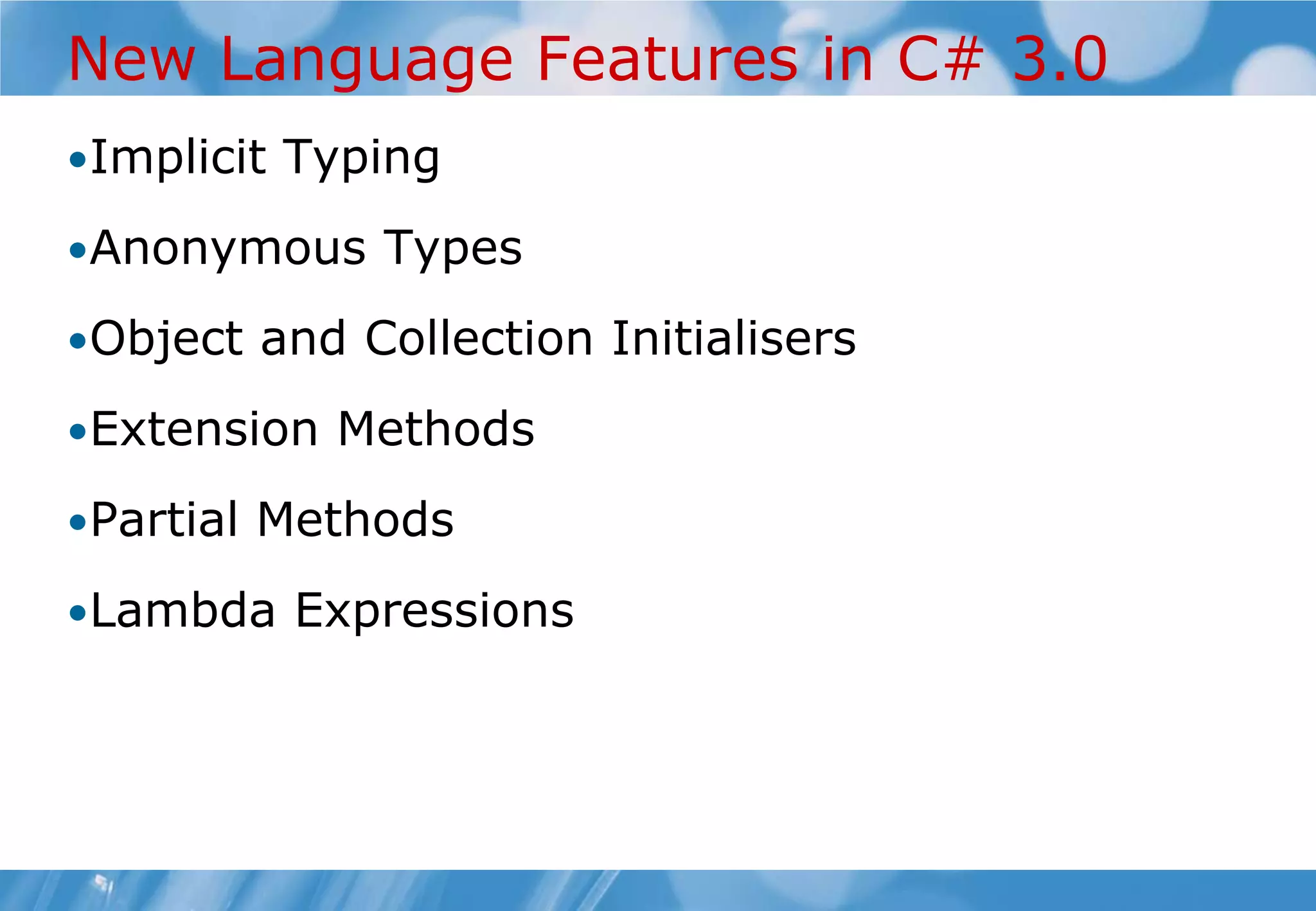 New Language Features in C# 3.0

•Implicit Typing

•Anonymous Types

•Object and Collection Initialisers

•Extension Methods

•Partial Methods

•Lambda Expressions